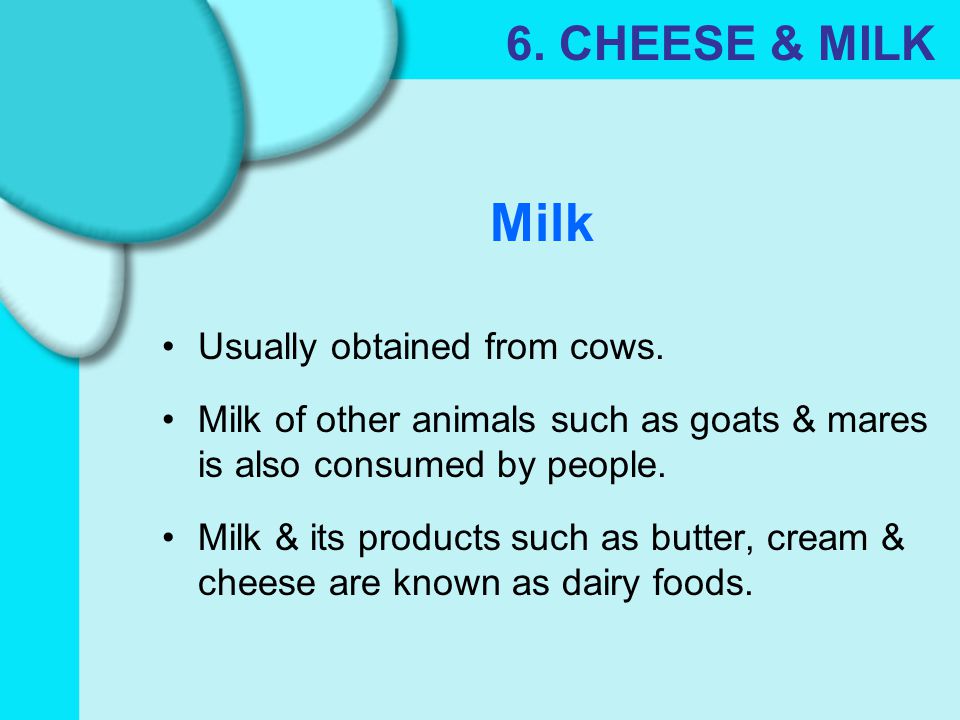 6. CHEESE & MILK

Milk

• Usually obtained from cows.

• Milk of other animals such as goats & mares is also consumed by people.

• Milk & its products such as butter, cream & cheese are known as dairy foods.